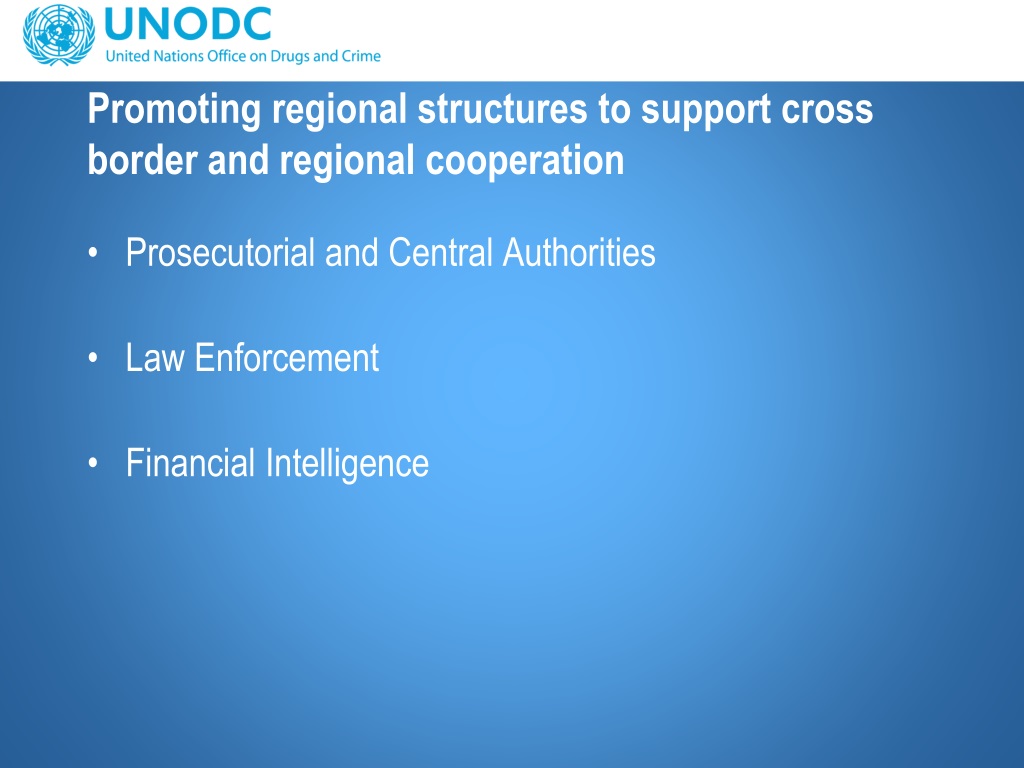 UNODC
United Nations Office on Drugs and Crime

Promoting regional structures to support cross border and regional cooperation

• Prosecutorial and Central Authorities

• Law Enforcement

• Financial Intelligence